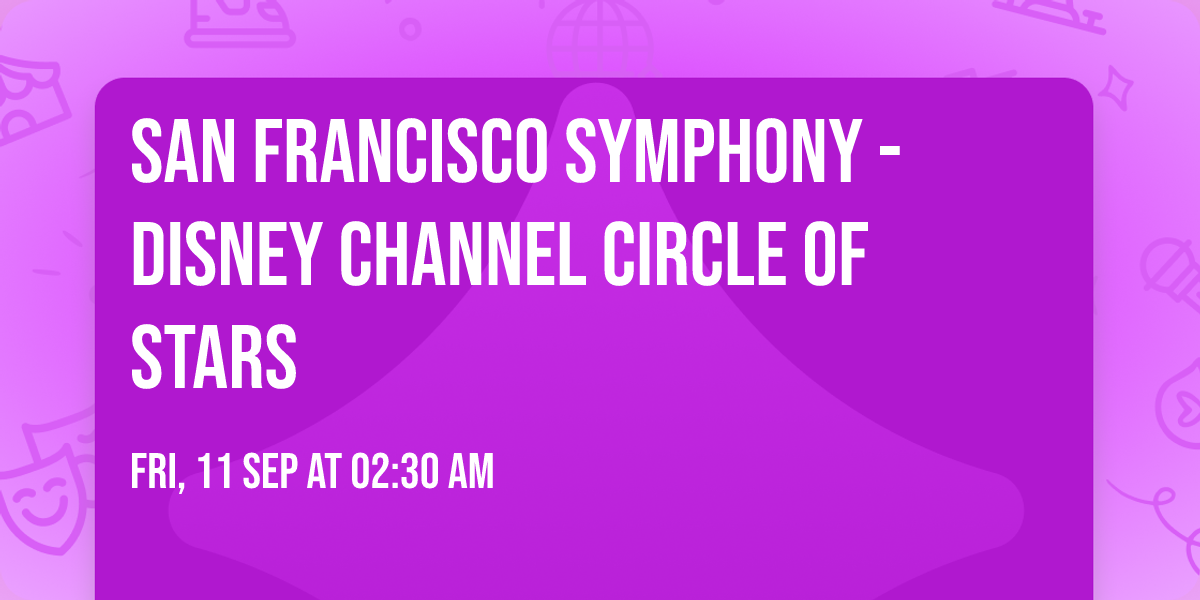 SAN FRANCISCO SYMPHONY - DISNEY CHANNEL CIRCLE OF STARS

FRI, 11 SEP AT 02:30 AM